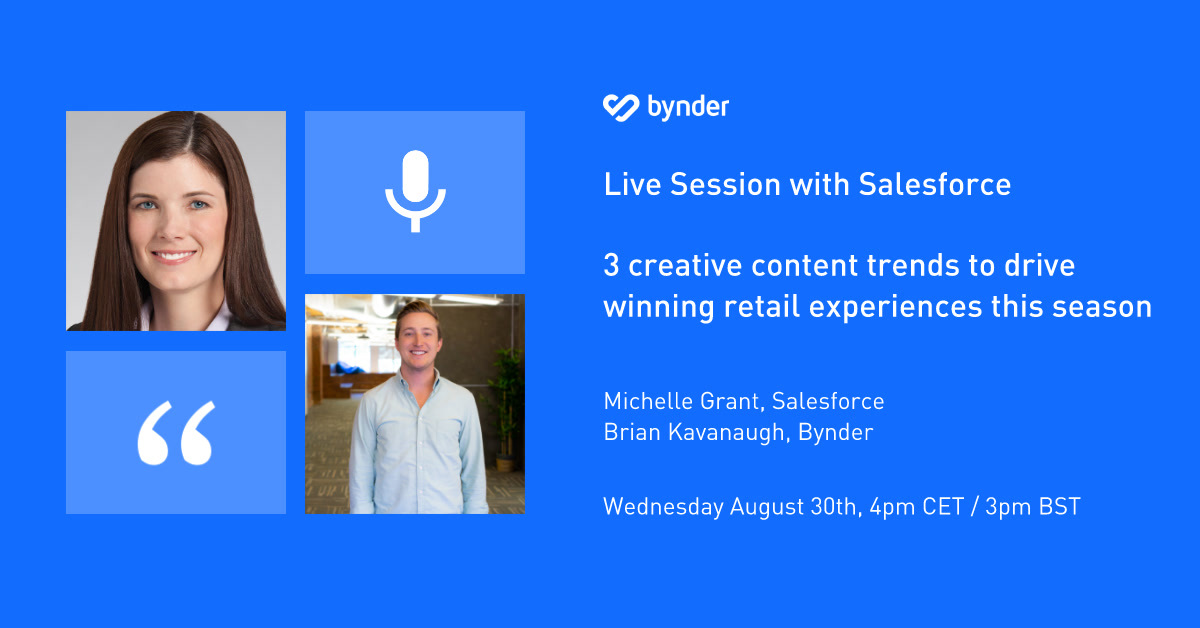 “

bynder

Live Session with Salesforce

3 creative content trends to drive winning retail experiences this season

Michelle Grant, Salesforce
Brian Kavanaugh, Bynder

Wednesday August 30th, 4pm CET / 3pm BST